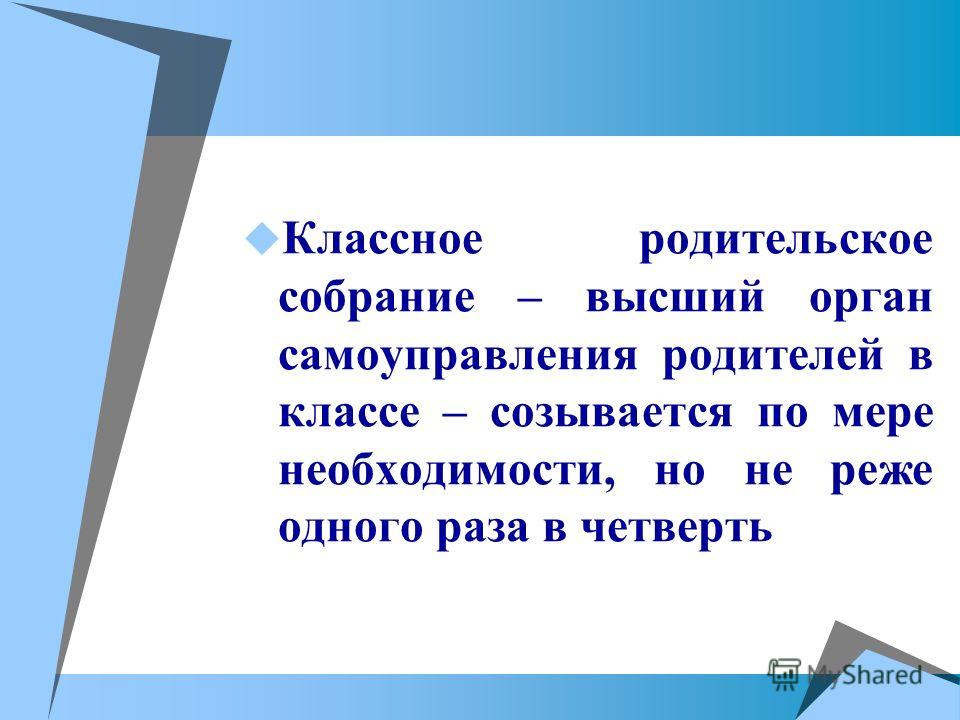 Классное родительское собрание – высший орган самоуправления родителей в классе – созывается по мере необходимости, но не реже одного раза в четверть

MyShared